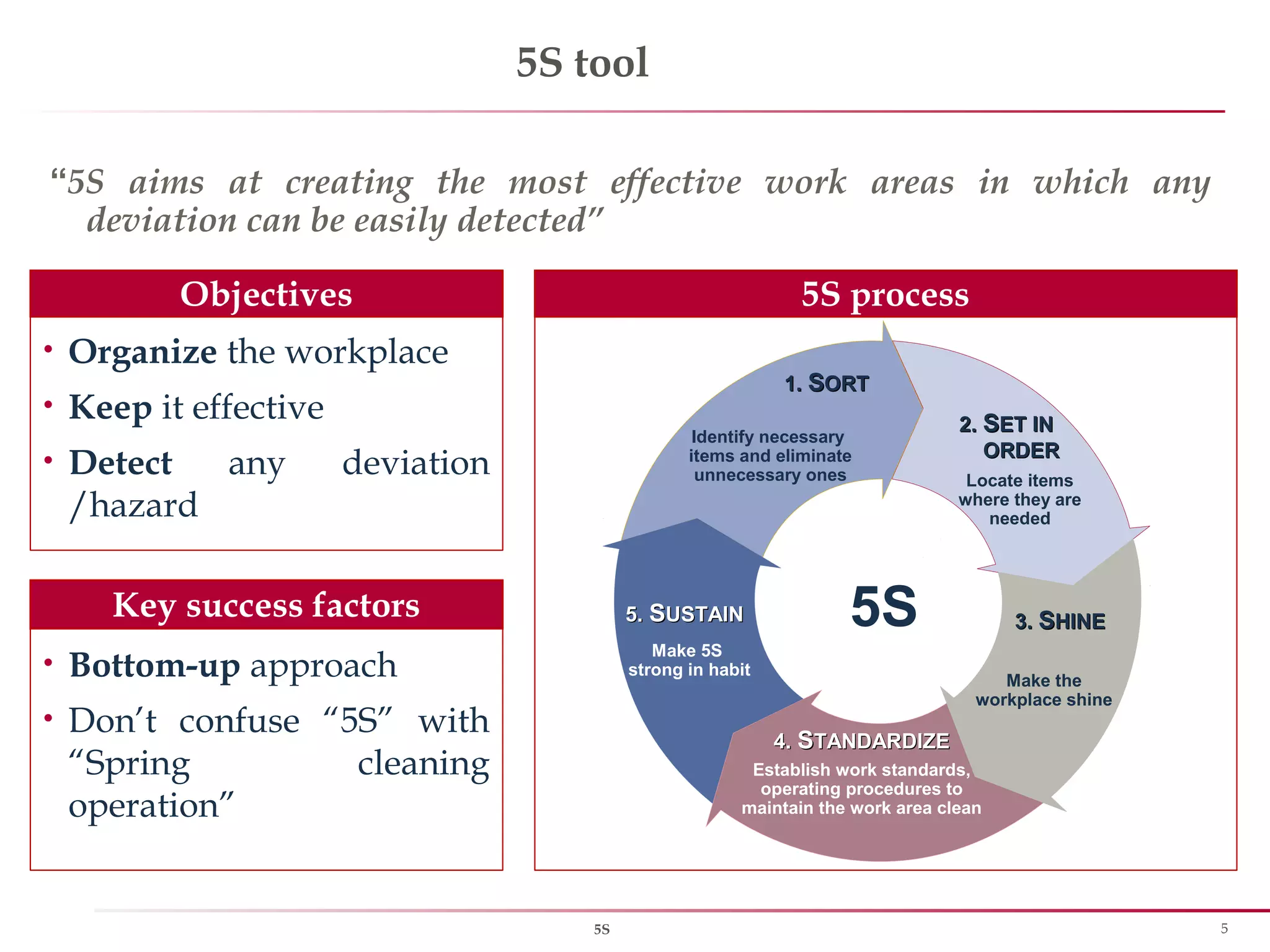 5S tool

“5S aims at creating the most effective work areas in which any deviation can be easily detected”

Objectives

• Organize the workplace
• Keep it effective
• Detect any deviation /hazard

Key success factors

• Bottom-up approach
• Don’t confuse “5S” with “Spring cleaning operation”

5S process

1. SORT
Identify necessary items and eliminate unnecessary ones

2. SET IN ORDER
Locate items where they are needed

3. SHINE
Make the workplace shine

4. STANDARDIZE
Establish work standards, operating procedures to maintain the work area clean

5. SUSTAIN
Make 5S strong in habit

5S

5S

5